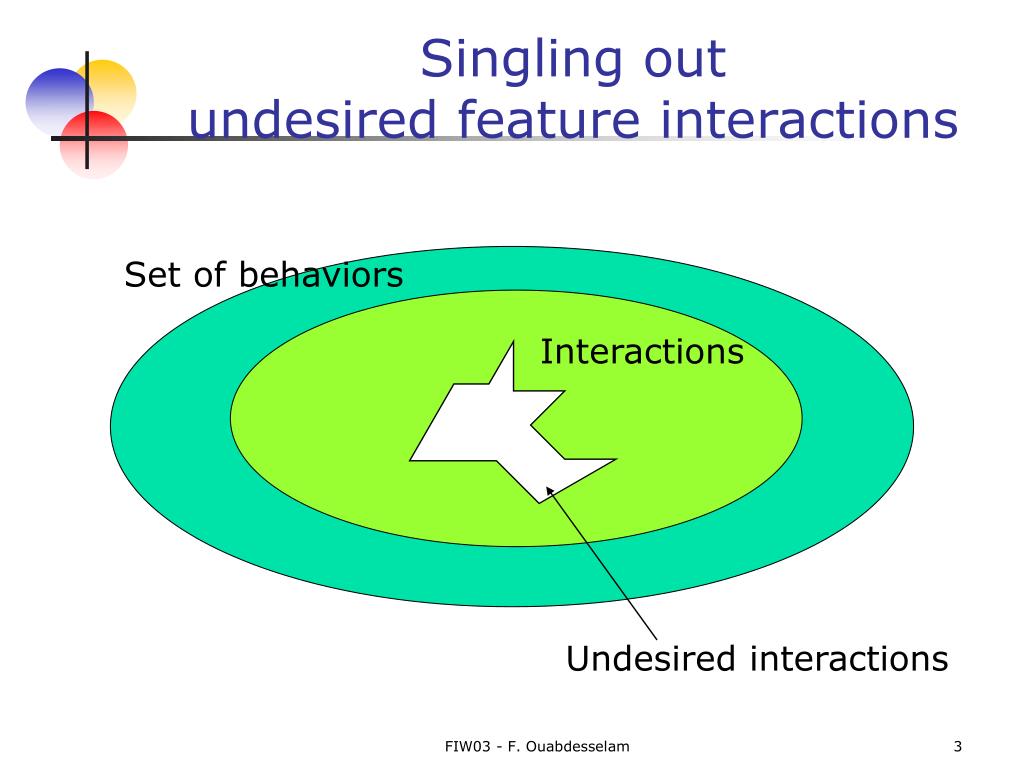 Singling out undesired feature interactions

Set of behaviors

Interactions

Undesired interactions

FIW03 - F. Ouabdesselam

3